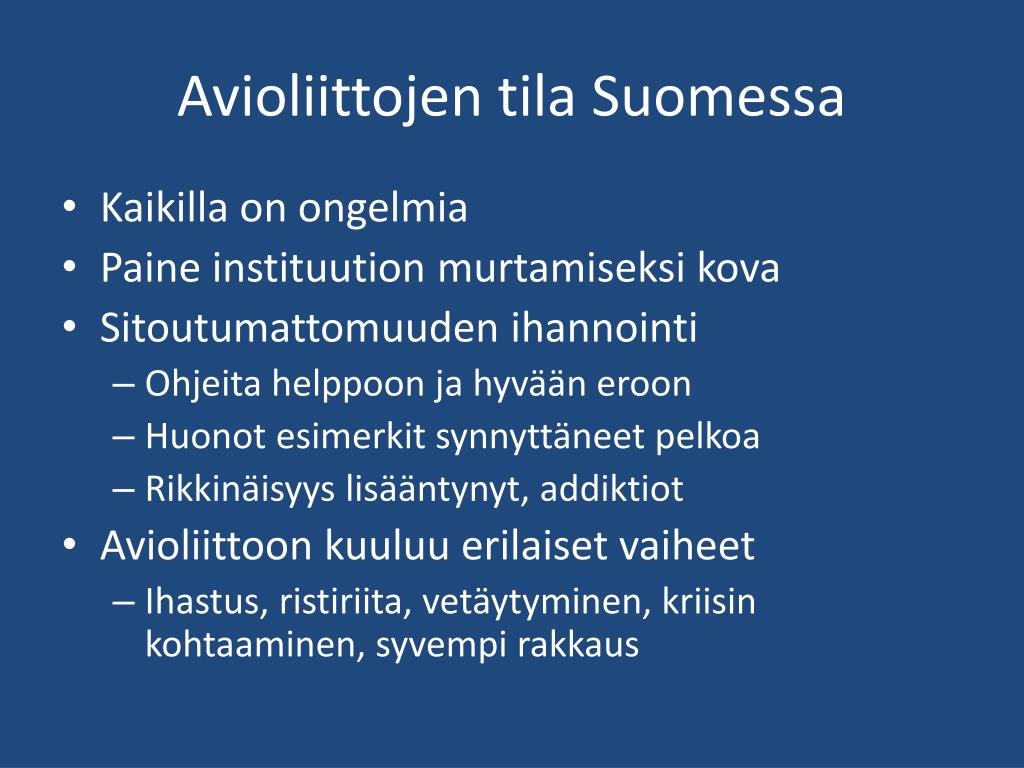 Avioliittojen tila Suomessa

• Kaikilla on ongelmia
• Paine instituution murtamiseksi kova
• Sitoutumattomuuden ihannointi
– Ohjeita helppoon ja hyvään eroon
– Huonot esimerkit synnyttäneet pelkoa
– Rikkinäisyys lisääntynyt, addiktiot
• Avioliittoon kuuluu erilaiset vaiheet
– Ihastus, ristiriita, vetäytyminen, kriisin kohtaaminen, syvempi rakkaus